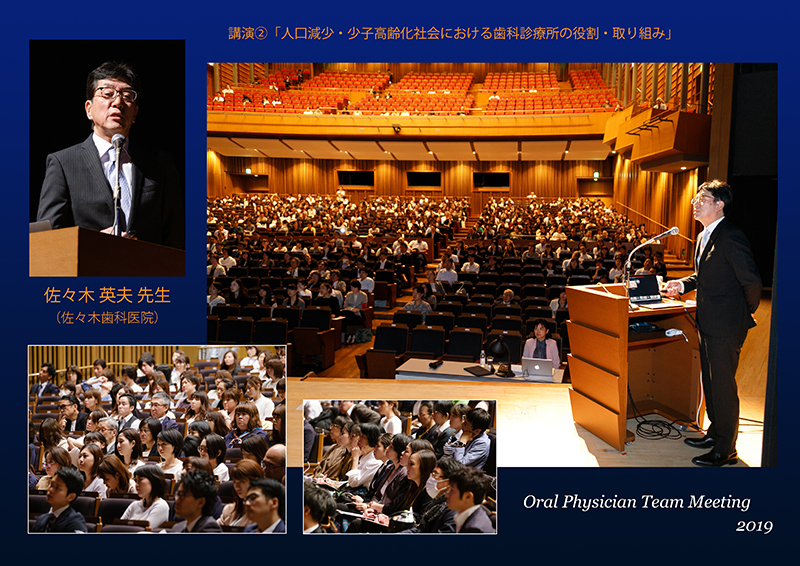 講演②「人口減少・少子高齢化社会における歯科診療所の役割・取り組み」

佐々木 英夫 先生
（佐々木歯科医院）

Oral Physician Team Meeting
2019